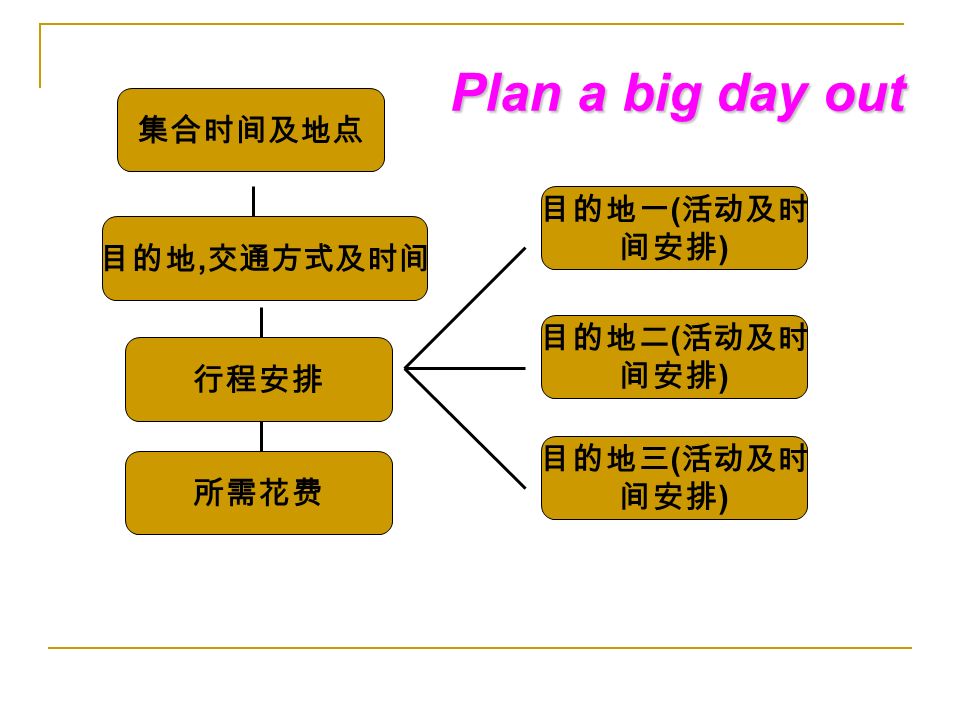 Plan a big day out

集合时间及地点

目的地,交通方式及时间

行程安排

所需花费

目的地一(活动及时间安排)

目的地二(活动及时间安排)

目的地三(活动及时间安排)